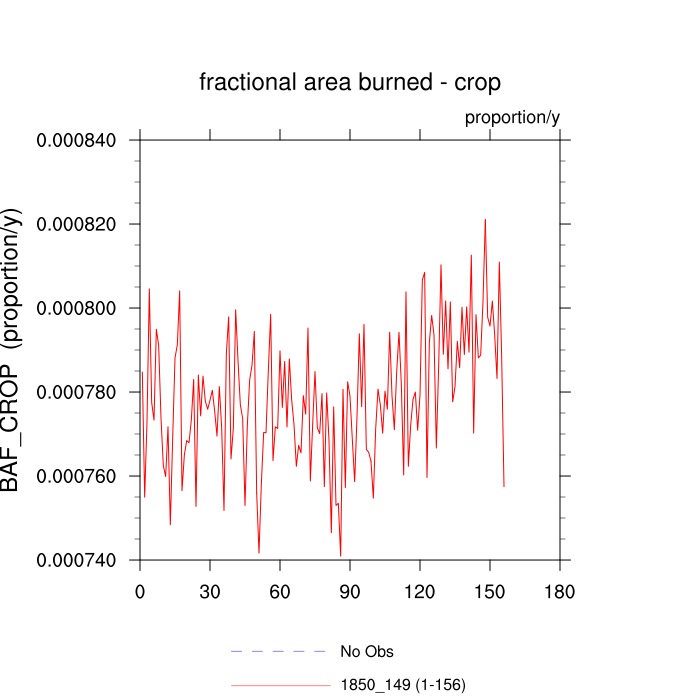 fractional area burned - crop

proportion/y

BAF_CROP (proportion/y)

0.000840
0.000820
0.000800
0.000780
0.000760
0.000740

0
30
60
90
120
150
180

No Obs
1850_149 (1-156)